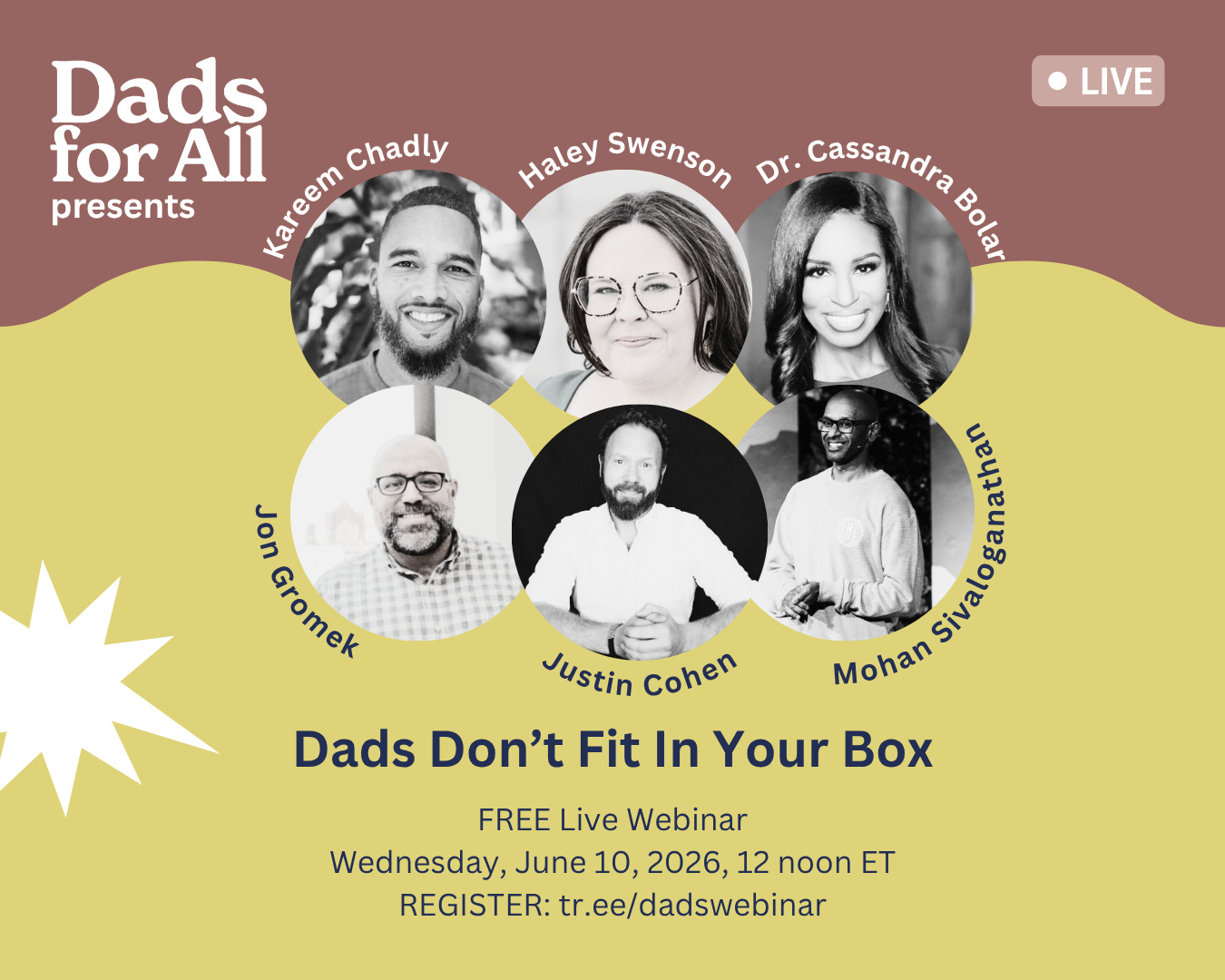 Dads for All presents

LIVE

Kareem Chadly

Haley Swenson

Dr. Cassandra Bolar

Jon Gromek

Justin Cohen

Mohan Sivaloganathan

Dads Don't Fit In Your Box

FREE Live Webinar
Wednesday, June 10, 2026, 12 noon ET
REGISTER: tr.ee/dadswebinar